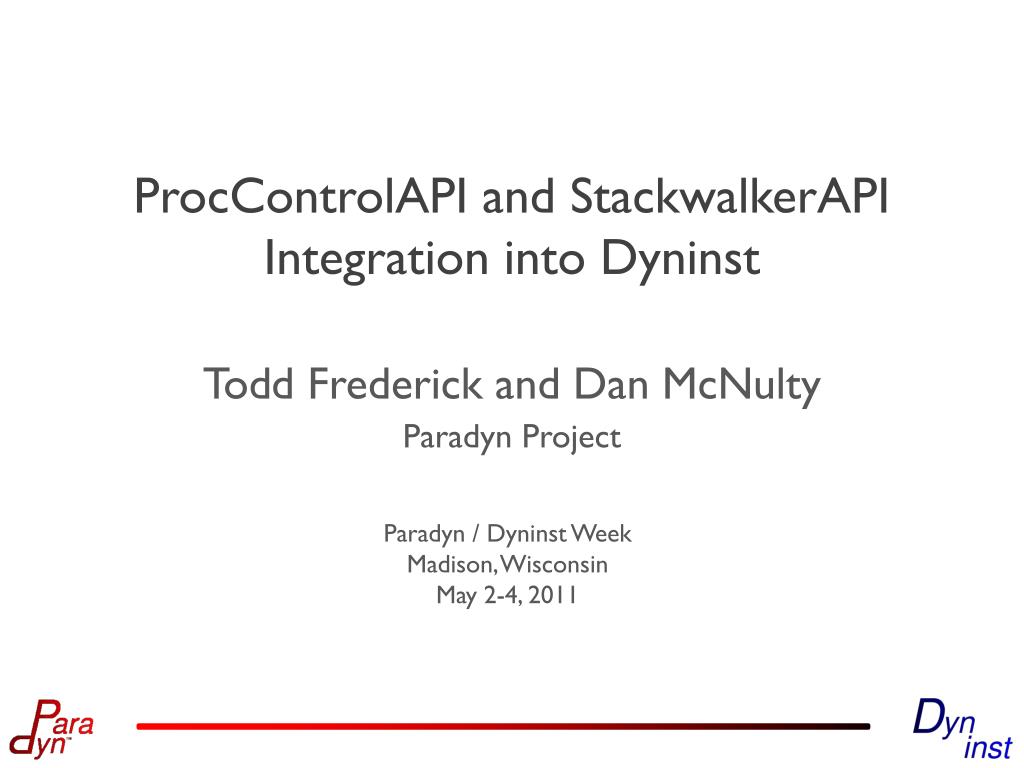 ProcControlAPI and StackwalkerAPI Integration into Dyninst

Todd Frederick and Dan McNulty

Paradyn Project

Paradyn / Dyninst Week
Madison, Wisconsin
May 2-4, 2011

Para dyn

Dyn inst